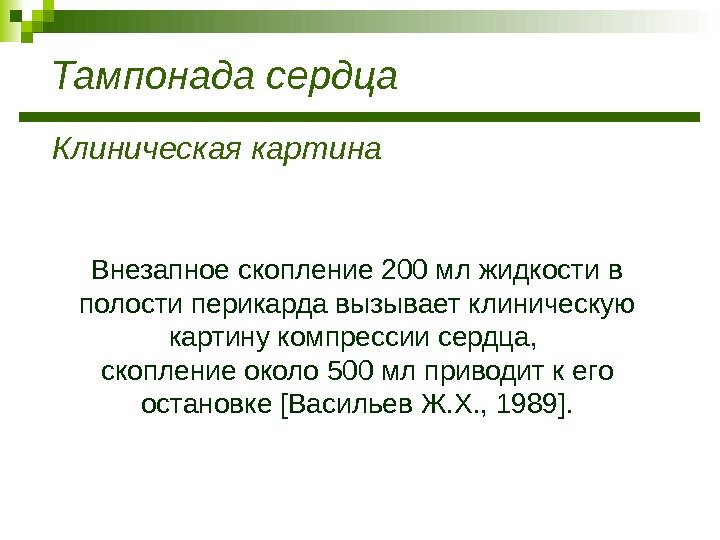 Тампонада сердца

Клиническая картина

Внезапное скопление 200 мл жидкости в полости перикарда вызывает клиническую картину компрессии сердца, скопление около 500 мл приводит к его остановке [Васильев Ж.Х., 1989].